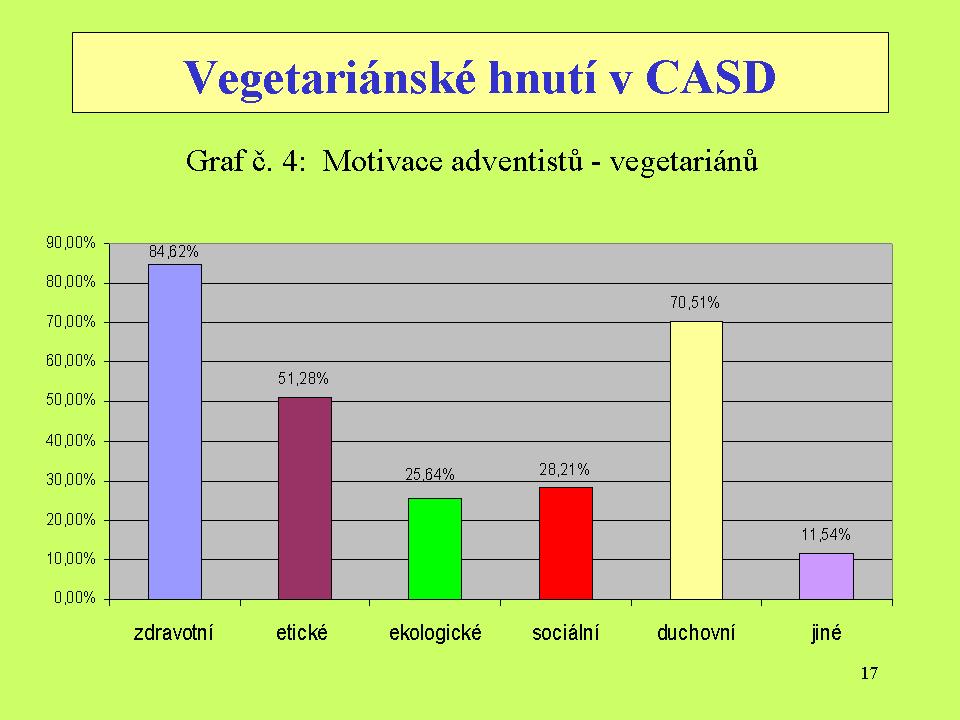 Vegetariánské hnutí v CASD

Graf č. 4: Motivace adventistů - vegetariánů

90,00%
80,00%
70,00%
60,00%
50,00%
40,00%
30,00%
20,00%
10,00%
0,00%

84,62%
51,28%
25,64%
28,21%
70,51%
11,54%

zdravotní
etické
ekologické
sociální
duchovní
jiné

17